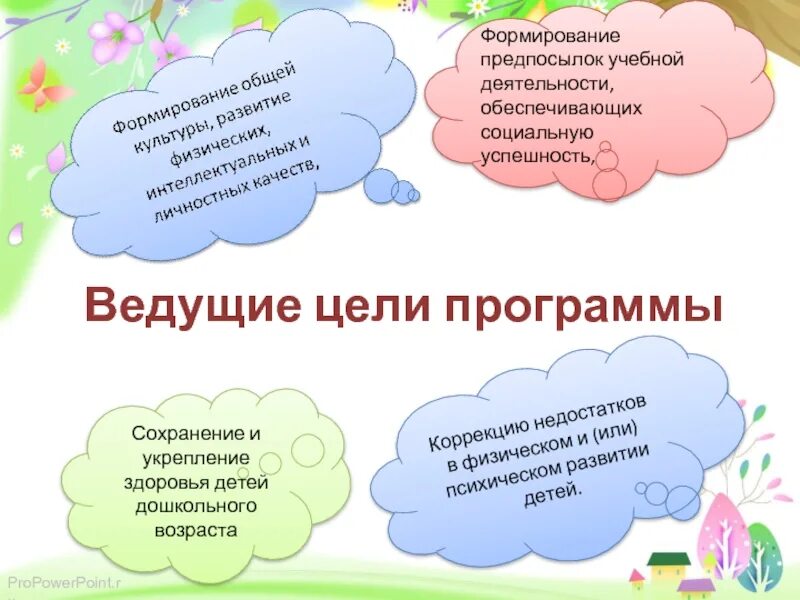 Формирование общей культуры, развитие физических, интеллектуальных и личностных качеств,

Формирование предпосылок учебной деятельности, обеспечивающих социальную успешность,

Ведущие цели программы

Сохранение и укрепление здоровья детей дошкольного возраста

Коррекцию недостатков в физическом и (или) психическом развитии детей.

ProPowerPoint.r